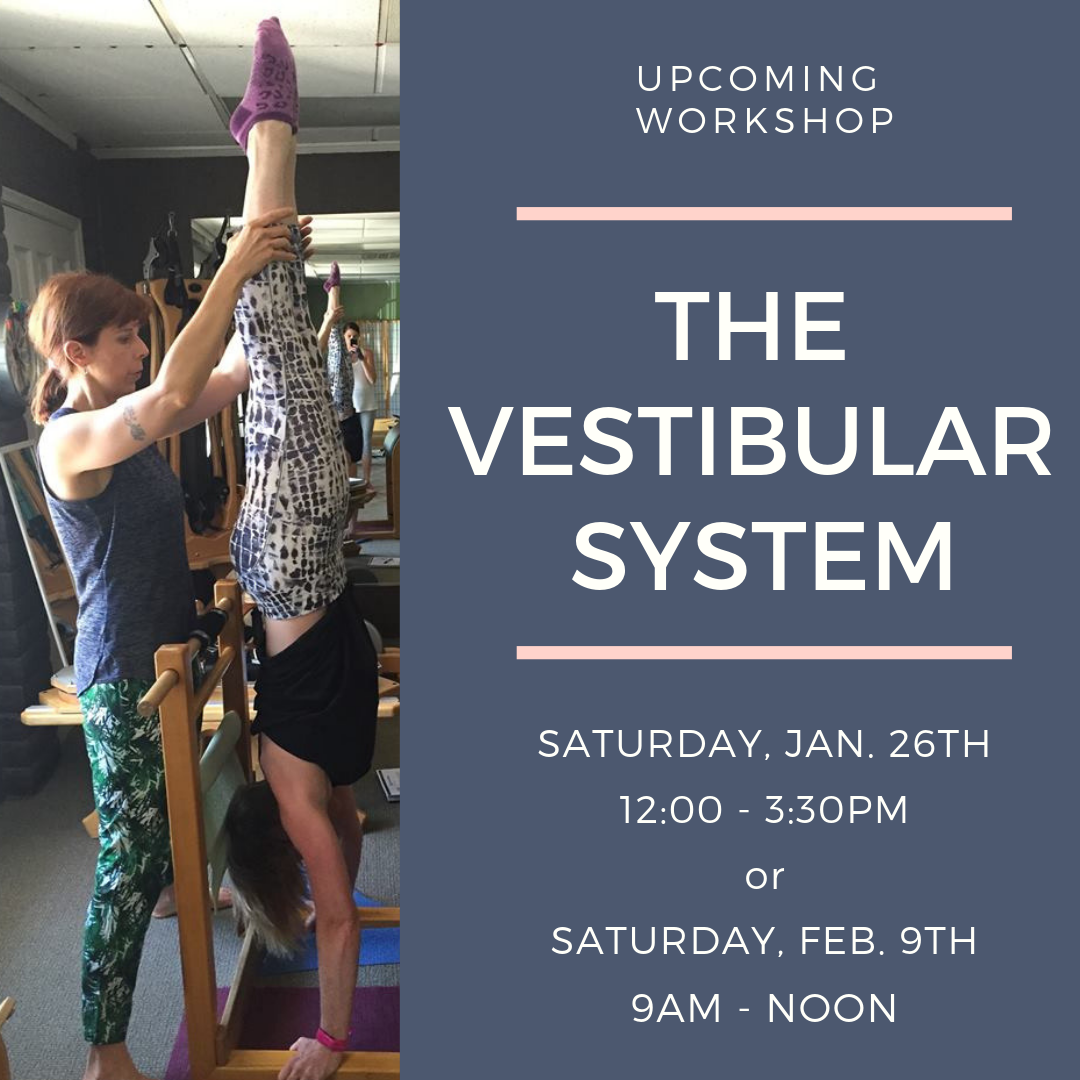 UPCOMING WORKSHOP

THE VESTIBULAR SYSTEM

SATURDAY, JAN. 26TH
12:00 - 3:30PM
or
SATURDAY, FEB. 9TH
9AM - NOON